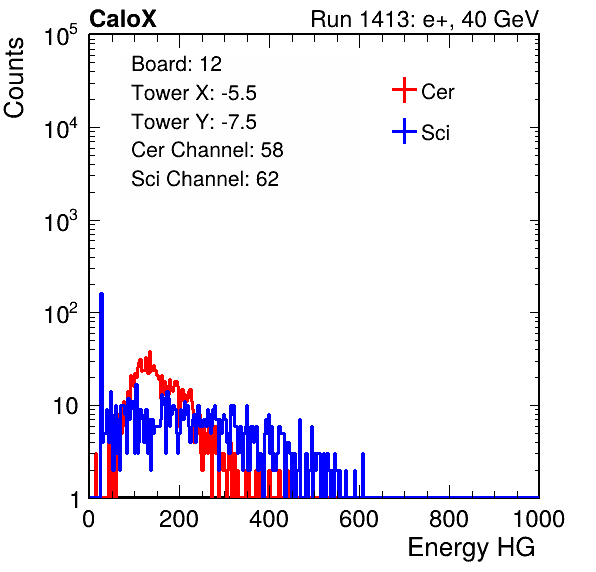 CaloX

Run 1413: e+, 40 GeV

Counts

$10^5$

$10^4$

$10^3$

$10^2$

10

1

Board: 12
Tower X: -5.5
Tower Y: -7.5
Cer Channel: 58
Sci Channel: 62

Cer

Sci

0 200 400 600 800 1000

Energy HG